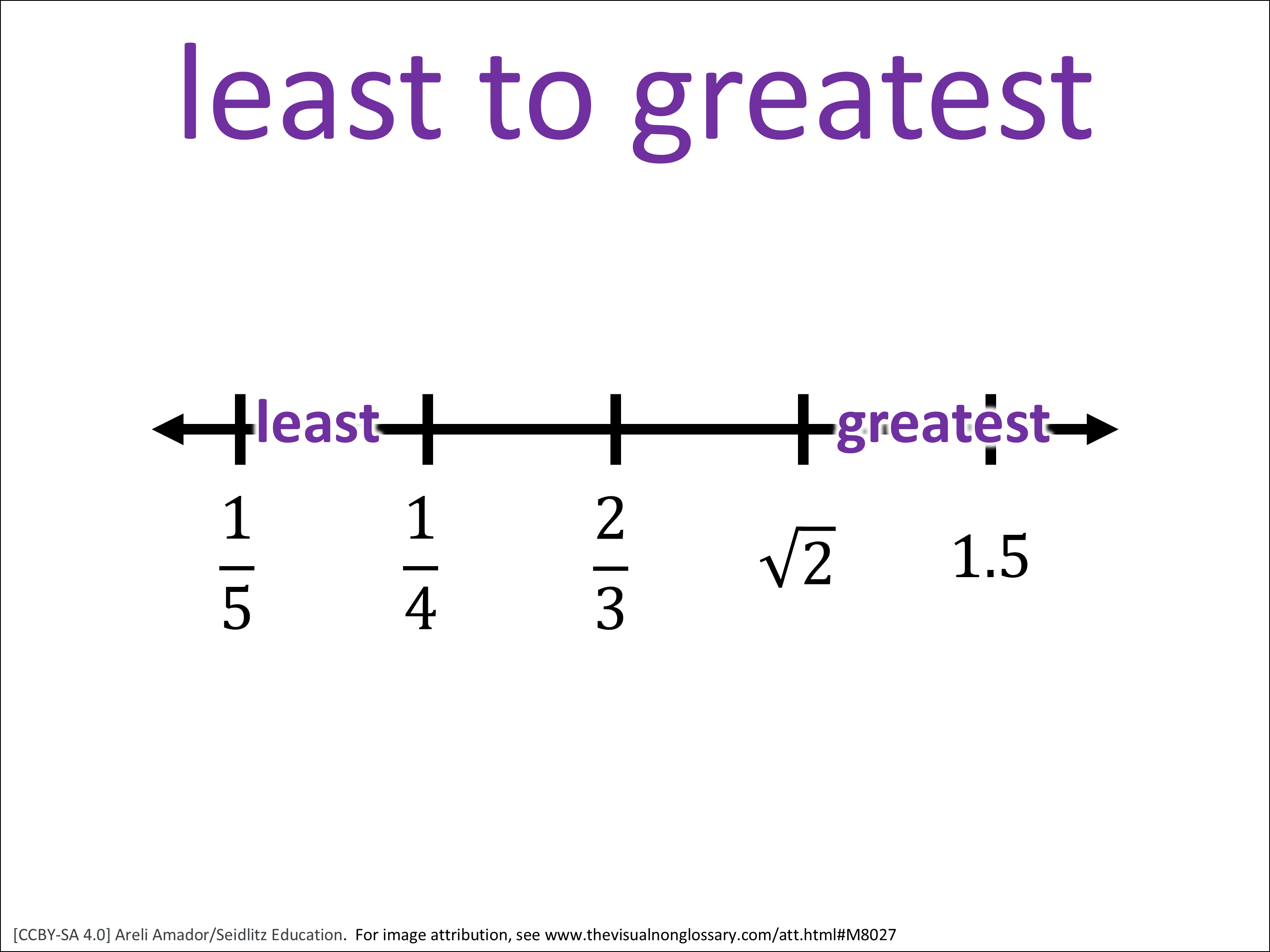 least to greatest

least

greatest

$\frac{1}{5}$ $\frac{1}{4}$ $\frac{2}{3}$ $\sqrt{2}$ $1.5$

[CCBY-SA 4.0] Areli Amador/Seidlitz Education. For image attribution, see www.thevisualnonglossary.com/att.html#M8027